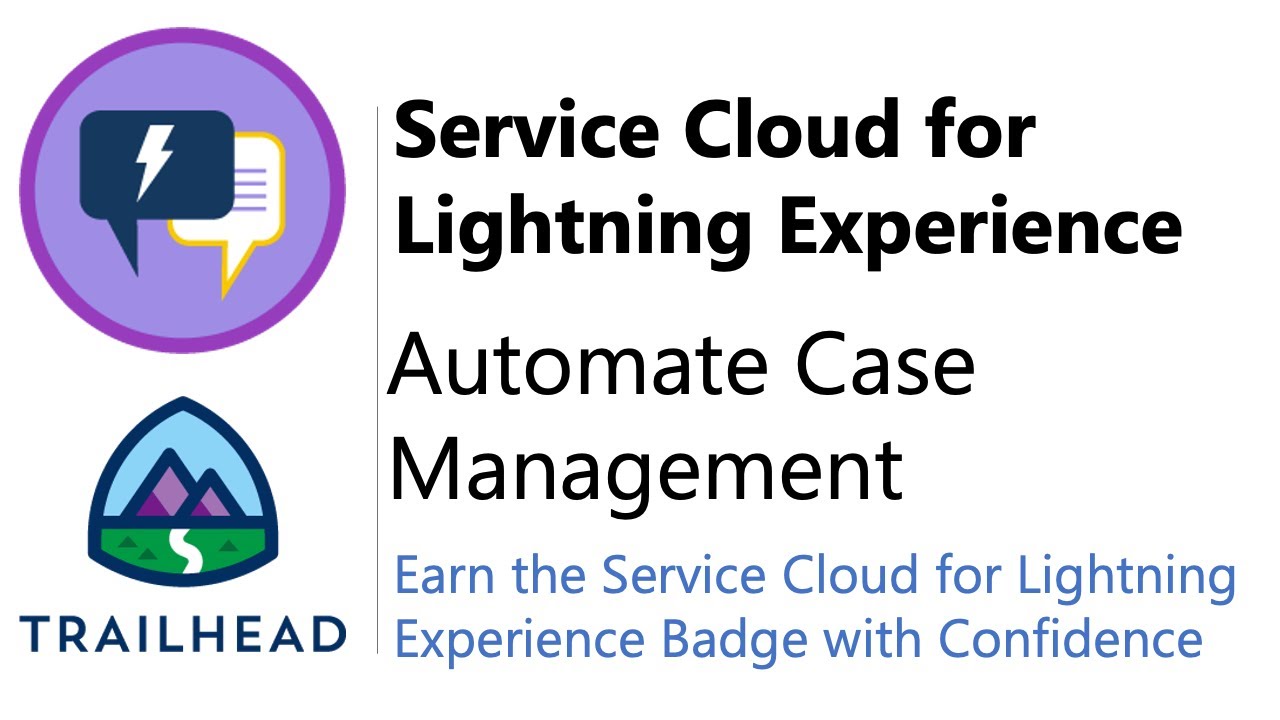 Service Cloud for Lightning Experience

Automate Case Management

Earn the Service Cloud for Lightning Experience Badge with Confidence

TRAILHEAD